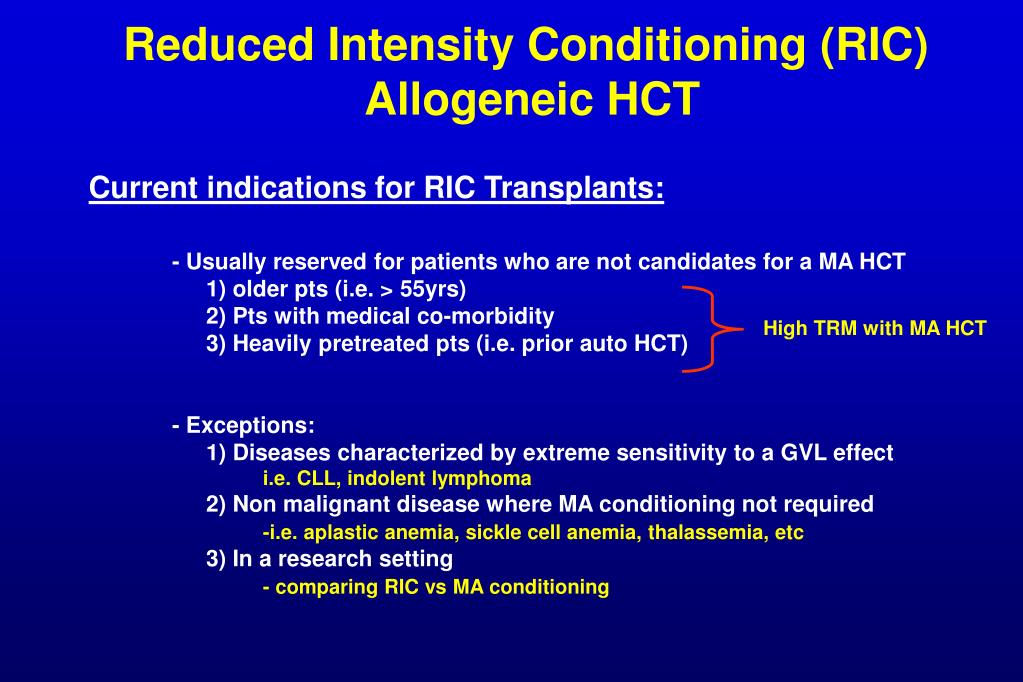 Reduced Intensity Conditioning (RIC) Allogeneic HCT

Current indications for RIC Transplants:

- Usually reserved for patients who are not candidates for a MA HCT
1) older pts (i.e. > 55yrs)
2) Pts with medical co-morbidity
3) Heavily pretreated pts (i.e. prior auto HCT)

High TRM with MA HCT

- Exceptions:
1) Diseases characterized by extreme sensitivity to a GVL effect
i.e. CLL, indolent lymphoma
2) Non malignant disease where MA conditioning not required
-i.e. aplastic anemia, sickle cell anemia, thalassemia, etc
3) In a research setting
- comparing RIC vs MA conditioning